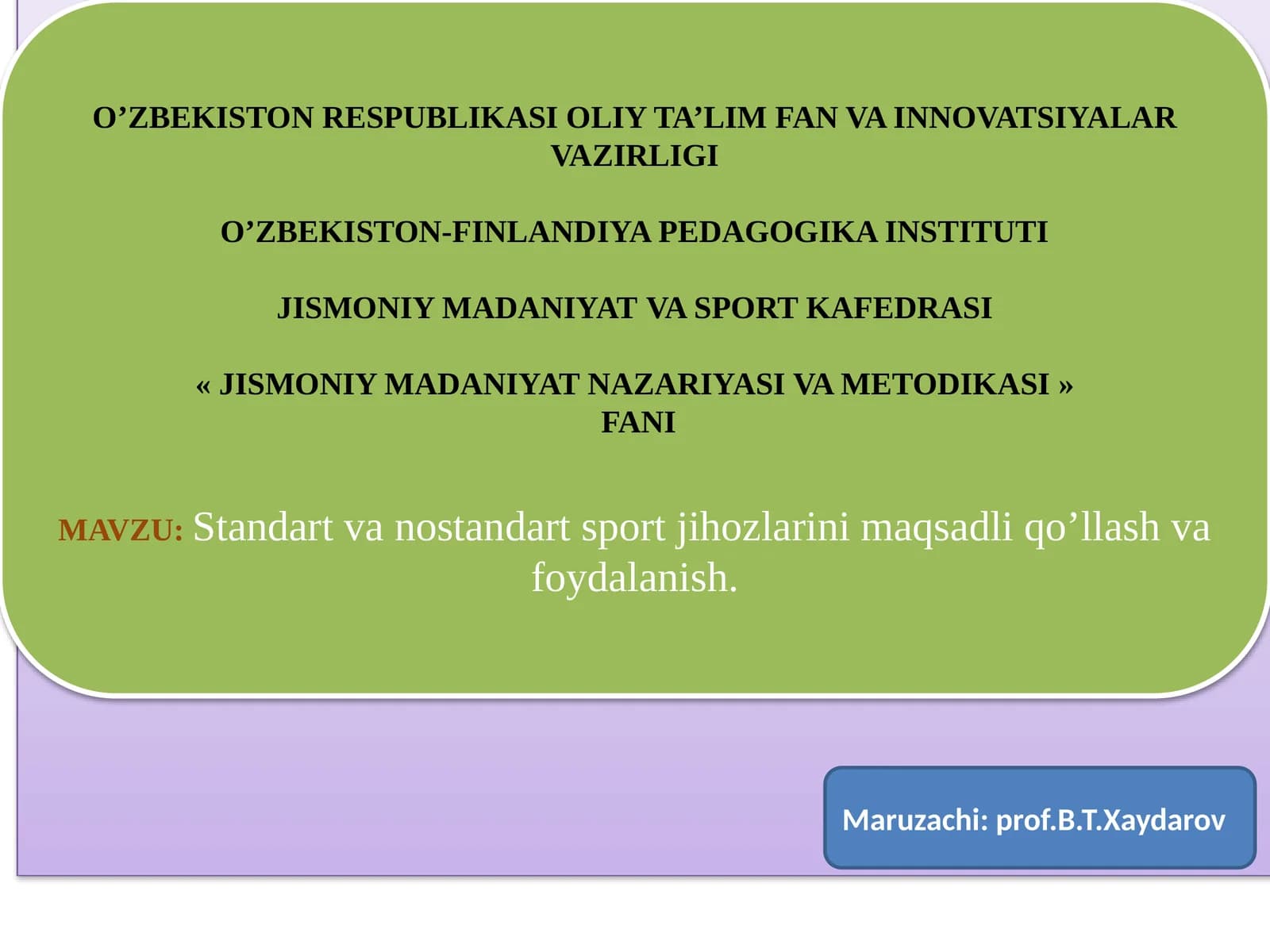 O’ZBEKISTON RESPUBLIKASI OLIY TA’LIM FAN VA INNOVATSIYALAR VAZIRLIGI

O’ZBEKISTON-FINLANDIYA PEDAGOGIKA INSTITUTI

JISMONIY MADANIYAT VA SPORT KAFEDRASI

« JISMONIY MADANIYAT NAZARIYASI VA METODIKASI » FANI

MAVZU: Standart va nostandart sport jihozlarini maqsadli qo’llash va foydalanish.

Maruzachi: prof.B.T.Xaydarov